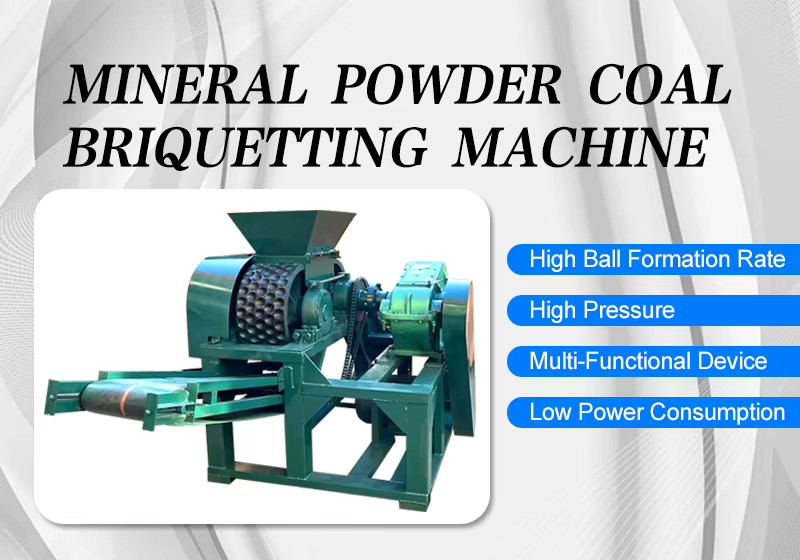 MINERAL POWDER COAL BRIQUETTING MACHINE

High Ball Formation Rate

High Pressure

Multi-Functional Device

Low Power Consumption